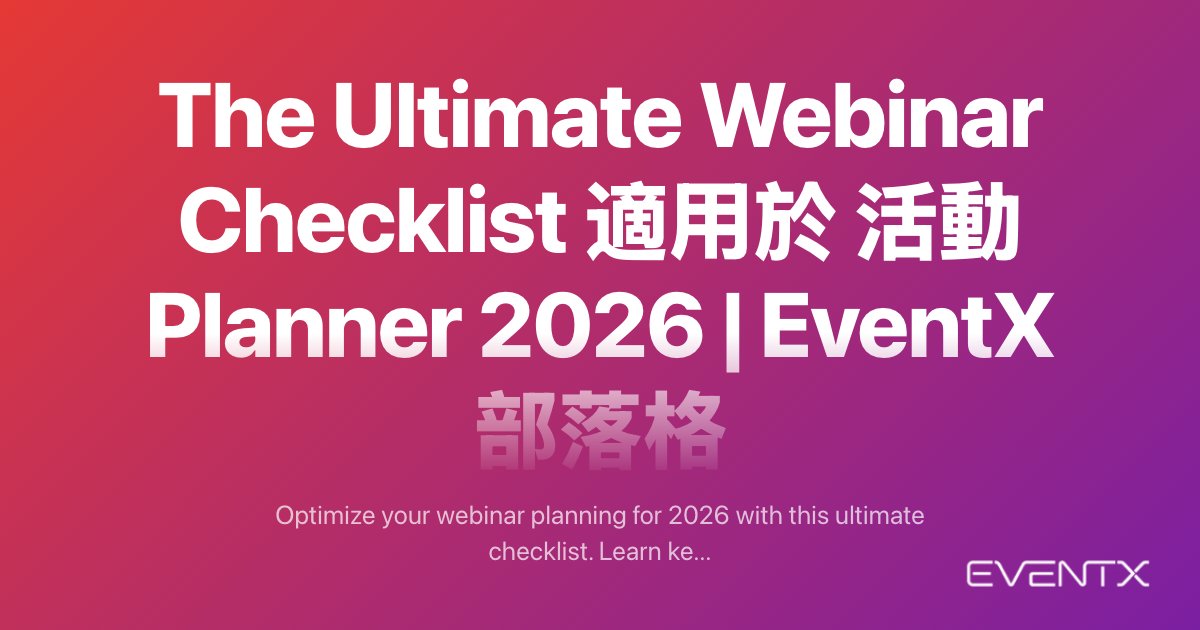 The Ultimate Webinar Checklist 適用於 活動 Planner 2026 | EventX 部落格

Optimize your webinar planning for 2026 with this ultimate checklist. Learn ke...

EVENTX